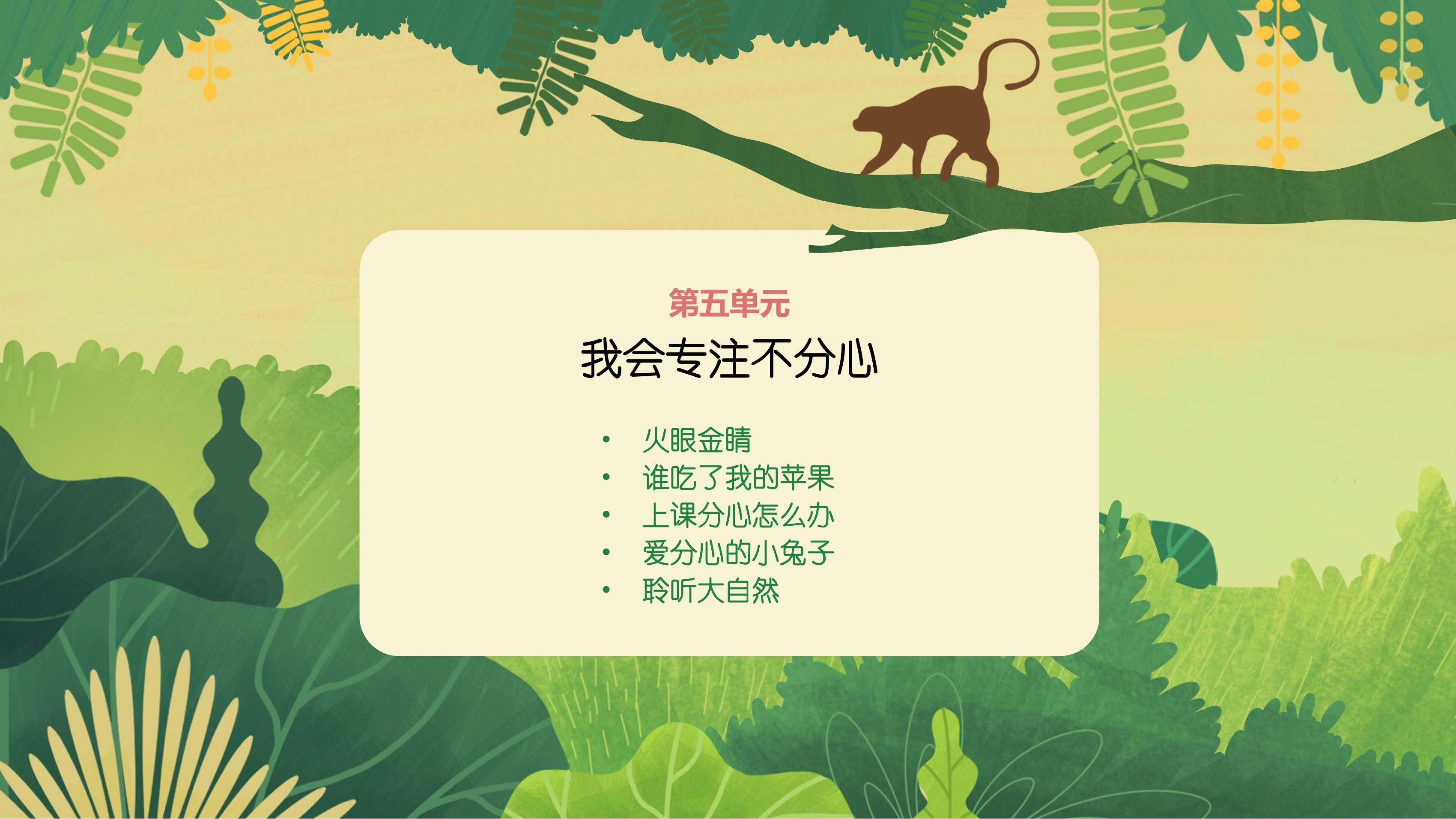 第五单元

我会专注不分心

• 火眼金睛
• 谁吃了我的苹果
• 上课分心怎么办
• 爱分心的小兔子
• 聆听大自然